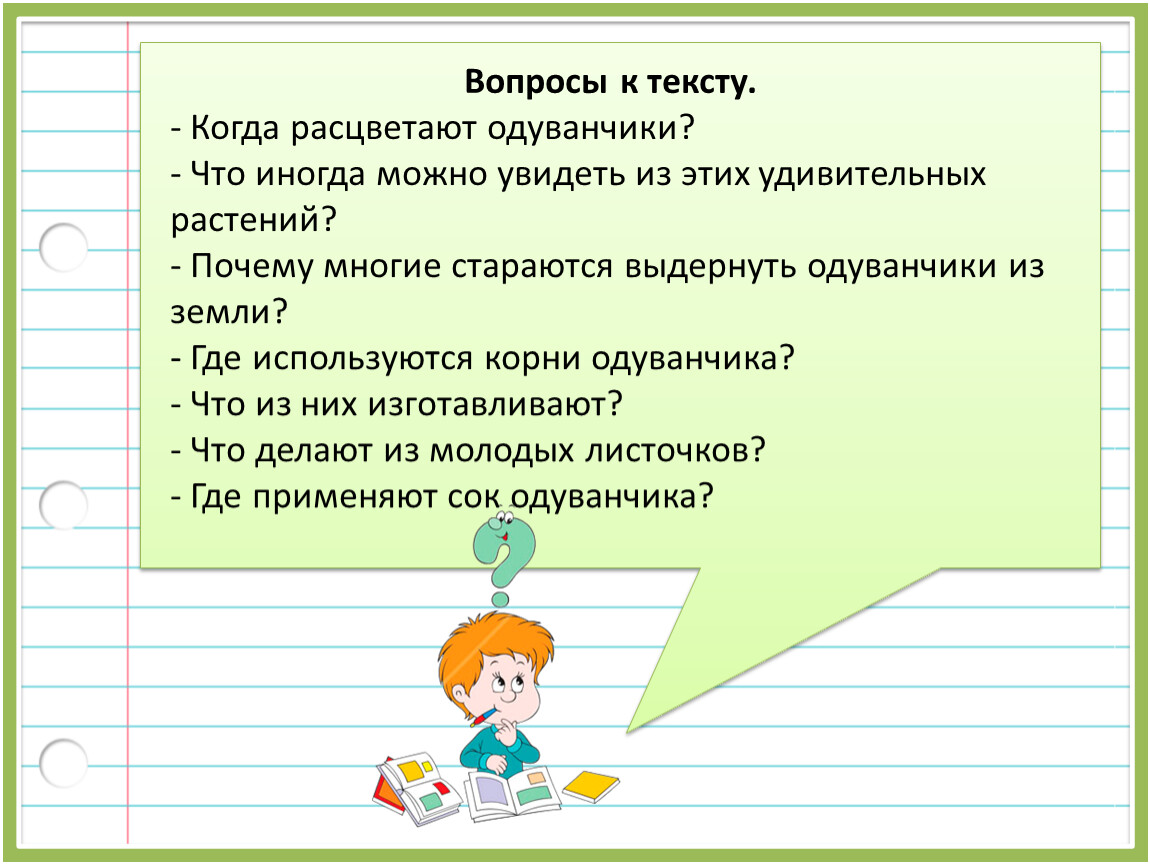 Вопросы к тексту.
- Когда расцветают одуванчики?
- Что иногда можно увидеть из этих удивительных растений?
- Почему многие стараются выдернуть одуванчики из земли?
- Где используются корни одуванчика?
- Что из них изготавливают?
- Что делают из молодых листочков?
- Где применяют сок одуванчика?